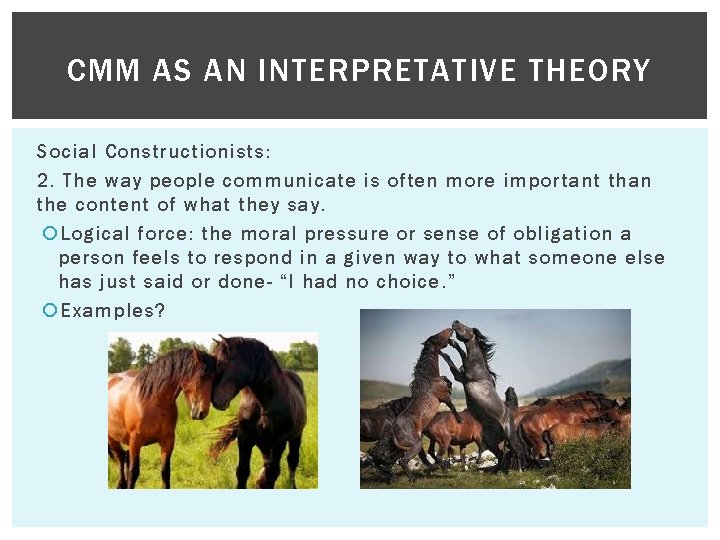 CMM AS AN INTERPRETATIVE THEORY

Social Constructionists:

2. The way people communicate is often more important than the content of what they say.

Logical force: the moral pressure or sense of obligation a person feels to respond in a given way to what someone else has just said or done- “I had no choice.”

Examples?